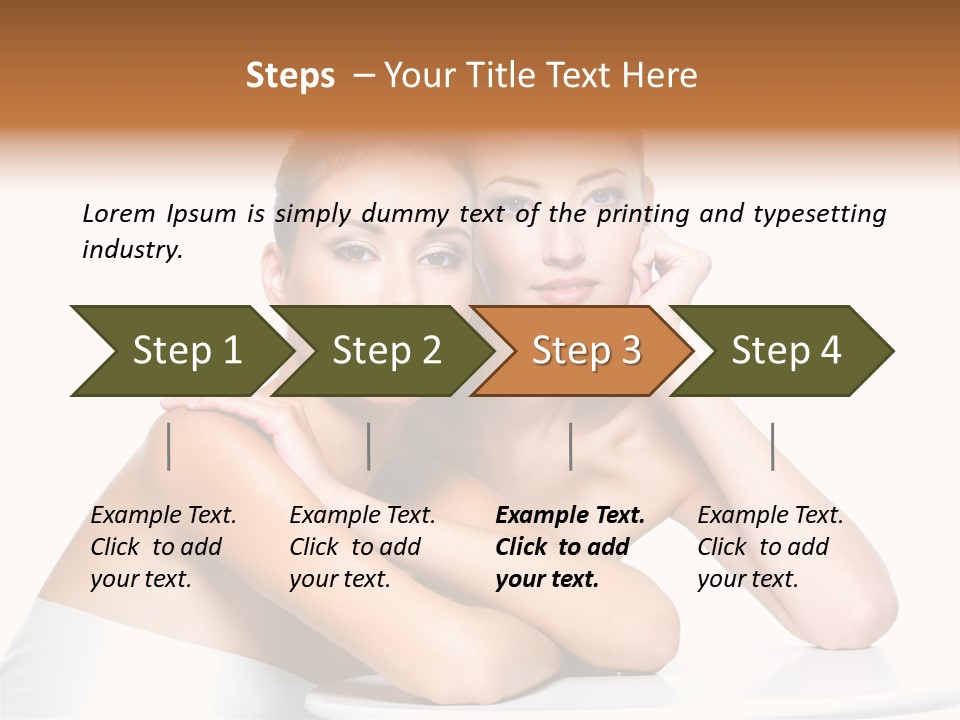 Steps – Your Title Text Here

Lorem Ipsum is simply dummy text of the printing and typesetting industry.

Step 1

Step 2

Step 3

Step 4

Example Text. Click to add your text.

Example Text. Click to add your text.

Example Text. Click to add your text.

Example Text. Click to add your text.